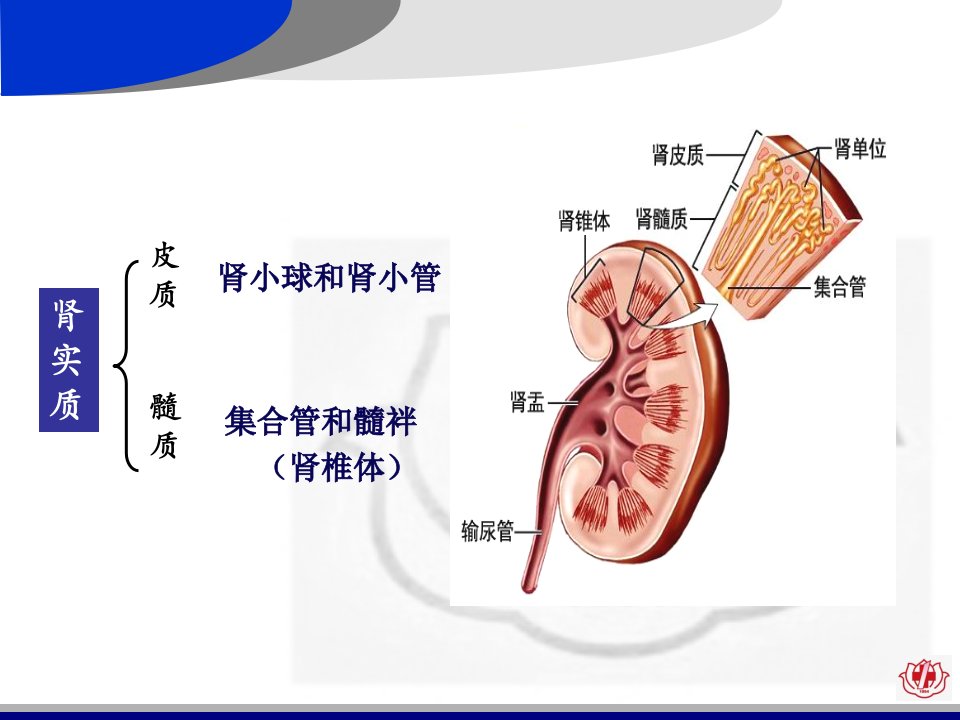 肾实质

皮质 肾小球和肾小管

髓质 集合管和髓袢（肾椎体）

肾皮质

肾单位

肾锥体

肾髓质

集合管

肾盂

输尿管